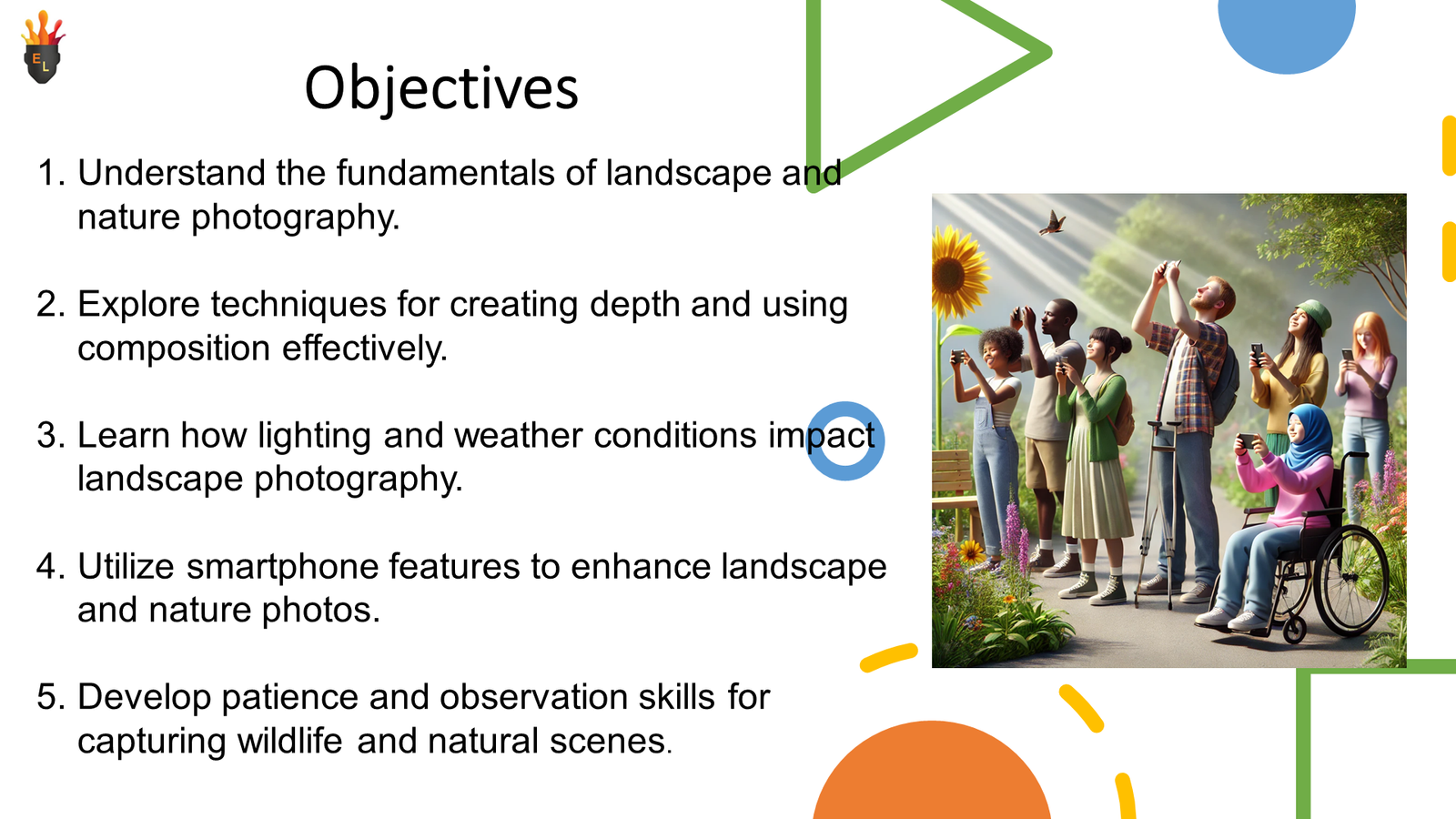 E L

Objectives

1. Understand the fundamentals of landscape and nature photography.

2. Explore techniques for creating depth and using composition effectively.

3. Learn how lighting and weather conditions impact landscape photography.

4. Utilize smartphone features to enhance landscape and nature photos.

5. Develop patience and observation skills for capturing wildlife and natural scenes.